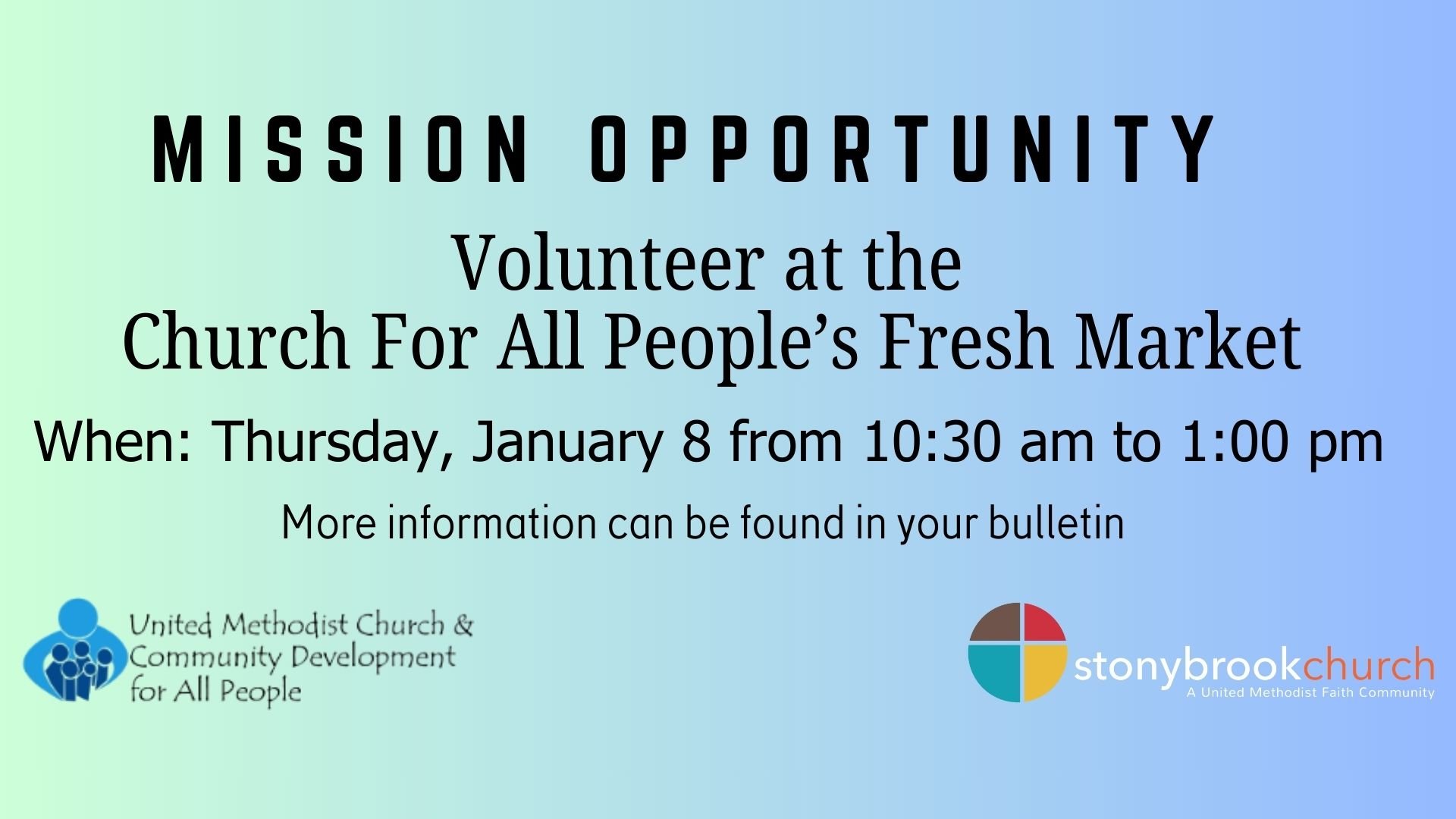 MISSION OPPORTUNITY

Volunteer at the
Church For All People's Fresh Market

When: Thursday, January 8 from 10:30 am to 1:00 pm

More information can be found in your bulletin

United Methodist Church & Community Development for All People

stonybrookchurch
A United Methodist Faith Community